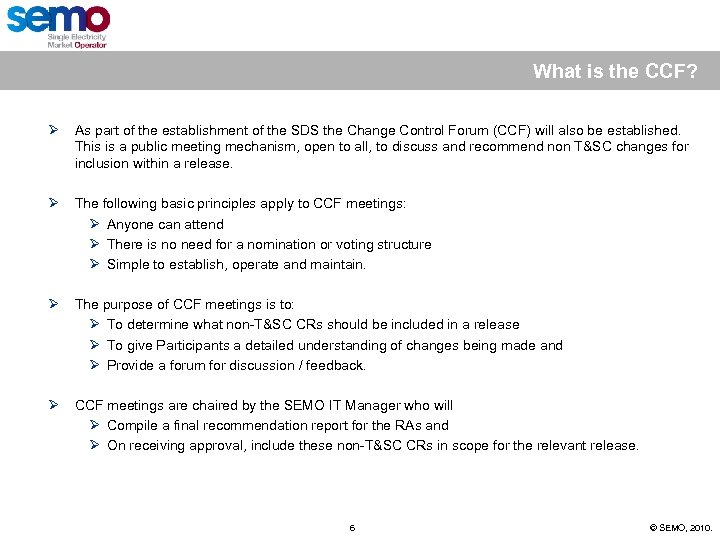 semo
Single Electricity
Market Operator

What is the CCF?

➢ As part of the establishment of the SDS the Change Control Forum (CCF) will also be established. This is a public meeting mechanism, open to all, to discuss and recommend non T&SC changes for inclusion within a release.

➢ The following basic principles apply to CCF meetings:
➢ Anyone can attend
➢ There is no need for a nomination or voting structure
➢ Simple to establish, operate and maintain.

➢ The purpose of CCF meetings is to:
➢ To determine what non-T&SC CRs should be included in a release
➢ To give Participants a detailed understanding of changes being made and
➢ Provide a forum for discussion / feedback.

➢ CCF meetings are chaired by the SEMO IT Manager who will
➢ Compile a final recommendation report for the RAs and
➢ On receiving approval, include these non-T&SC CRs in scope for the relevant release.

6

© SEMO, 2010.